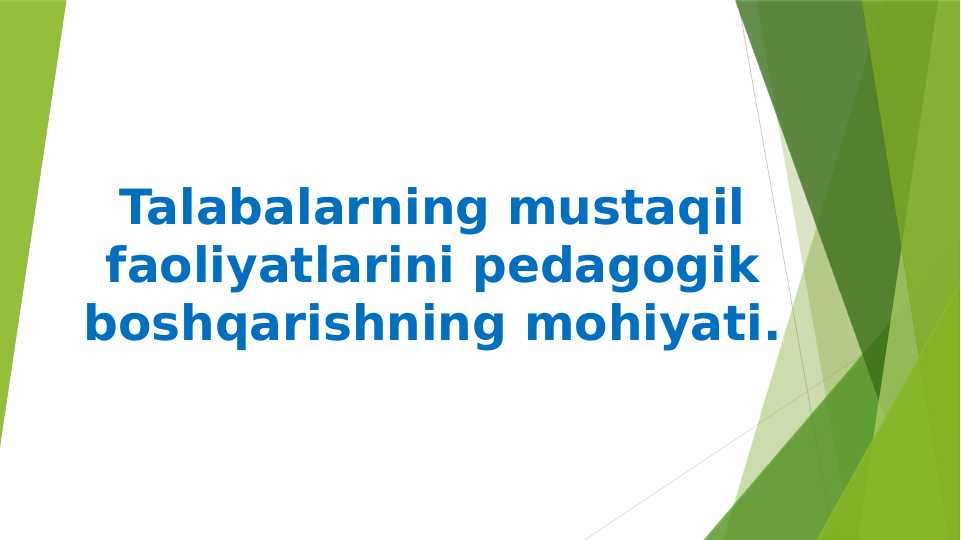 Talabalarning mustaqil faoliyatlarini pedagogik boshqarishning mohiyati.